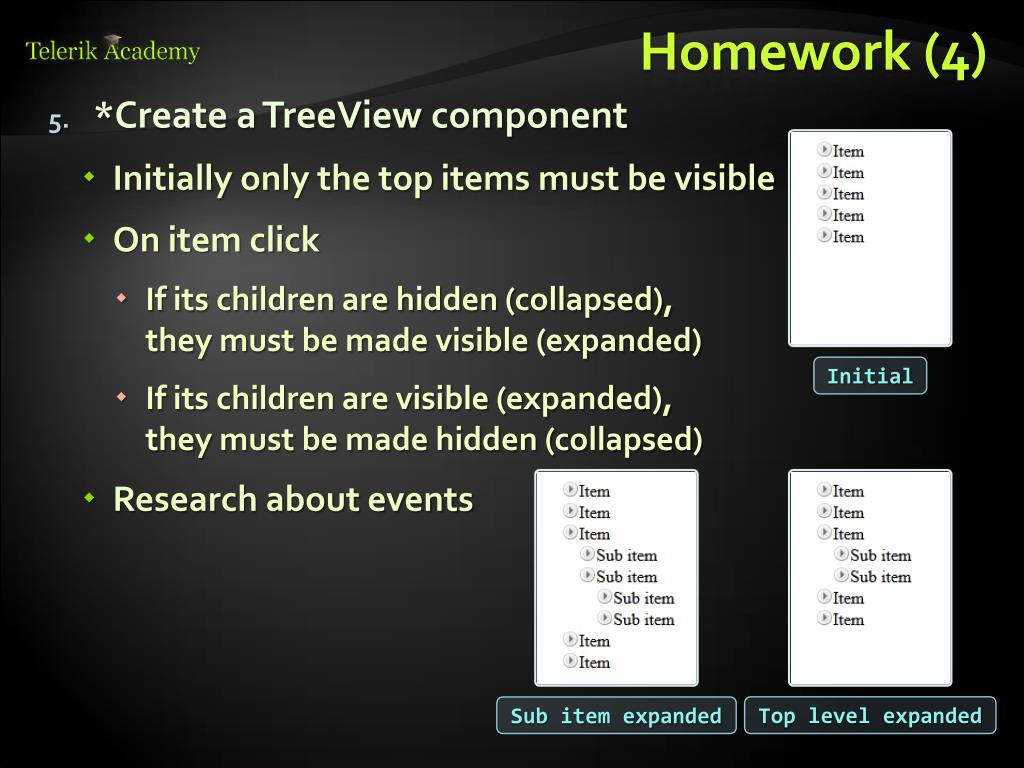 Telerik Academy

Homework (4)

5. *Create a TreeView component

Initially only the top items must be visible

On item click

If its children are hidden (collapsed), they must be made visible (expanded)

If its children are visible (expanded), they must be made hidden (collapsed)

Research about events

Item
Item
Item
Item
Item

Initial

Item
Item
Item
Sub item
Sub item
Sub item
Sub item
Item
Item

Sub item expanded

Item
Item
Item
Sub item
Sub item
Item
Item

Top level expanded